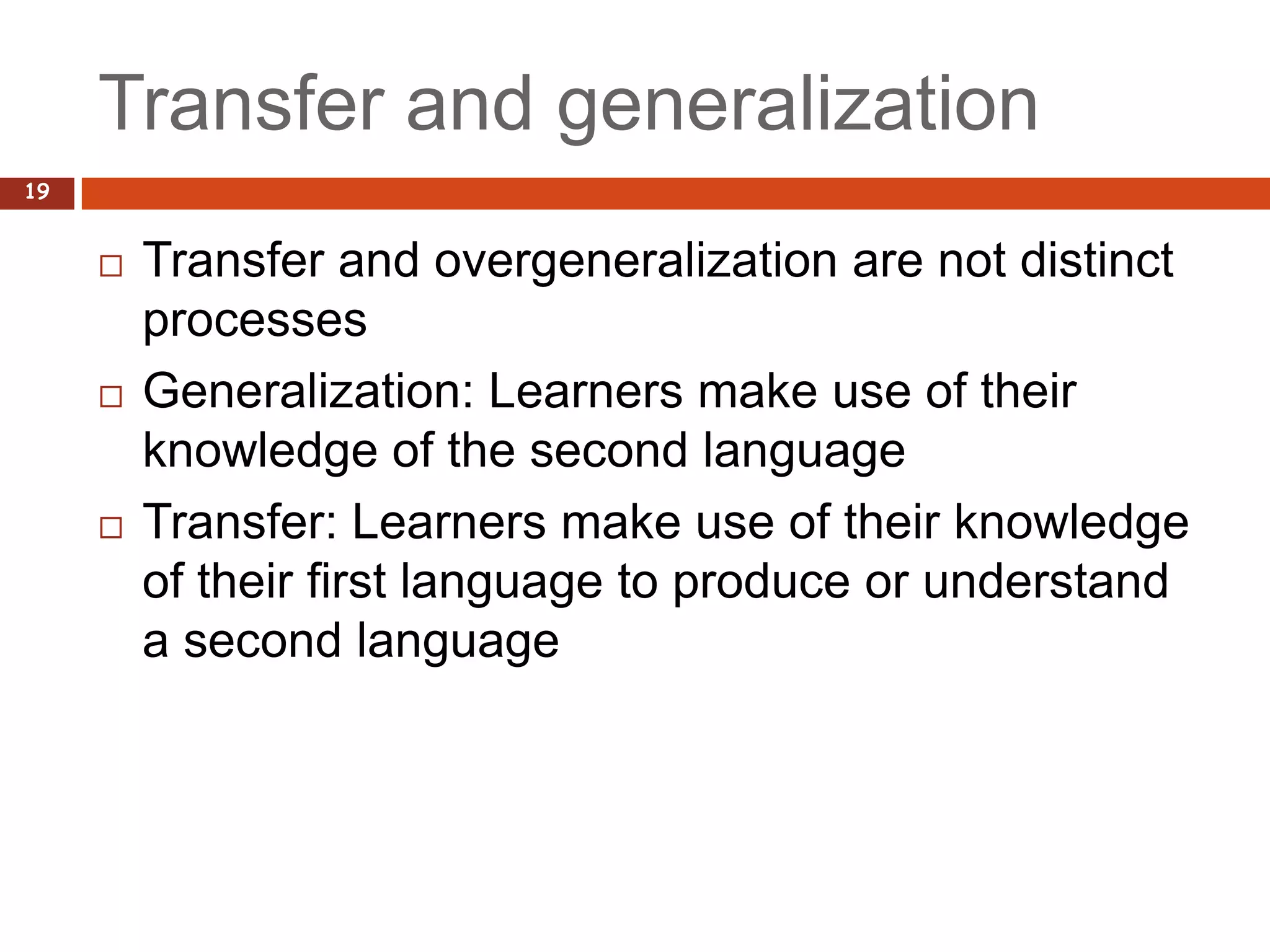 Transfer and generalization

19

□ Transfer and overgeneralization are not distinct processes

□ Generalization: Learners make use of their knowledge of the second language

□ Transfer: Learners make use of their knowledge of their first language to produce or understand a second language